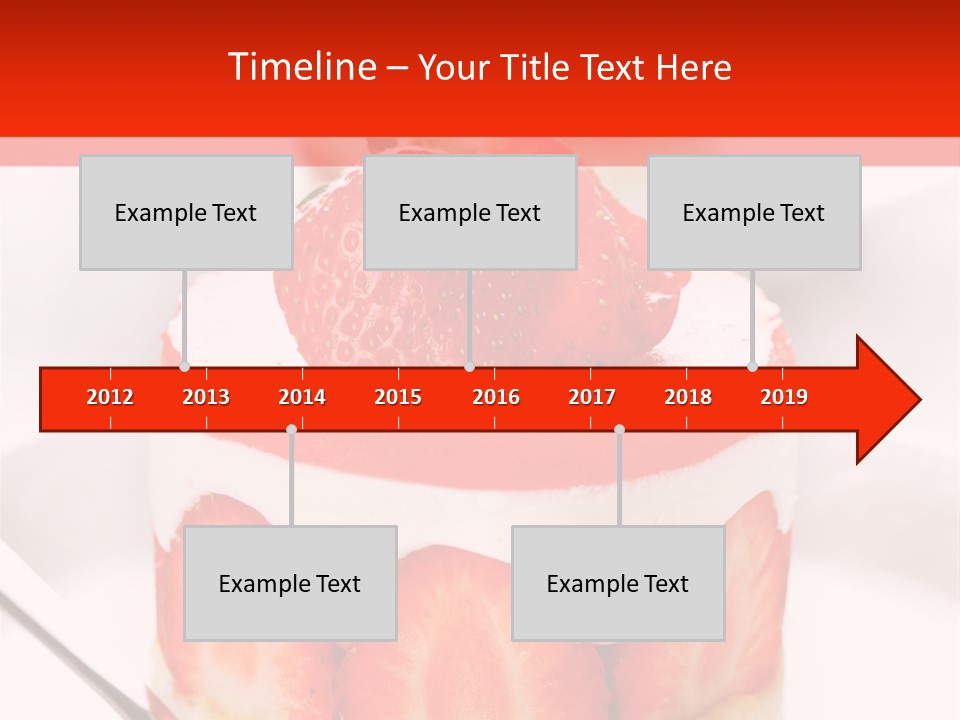 Timeline – Your Title Text Here

Example Text

Example Text

Example Text

2012 2013 2014 2015 2016 2017 2018 2019

Example Text

Example Text